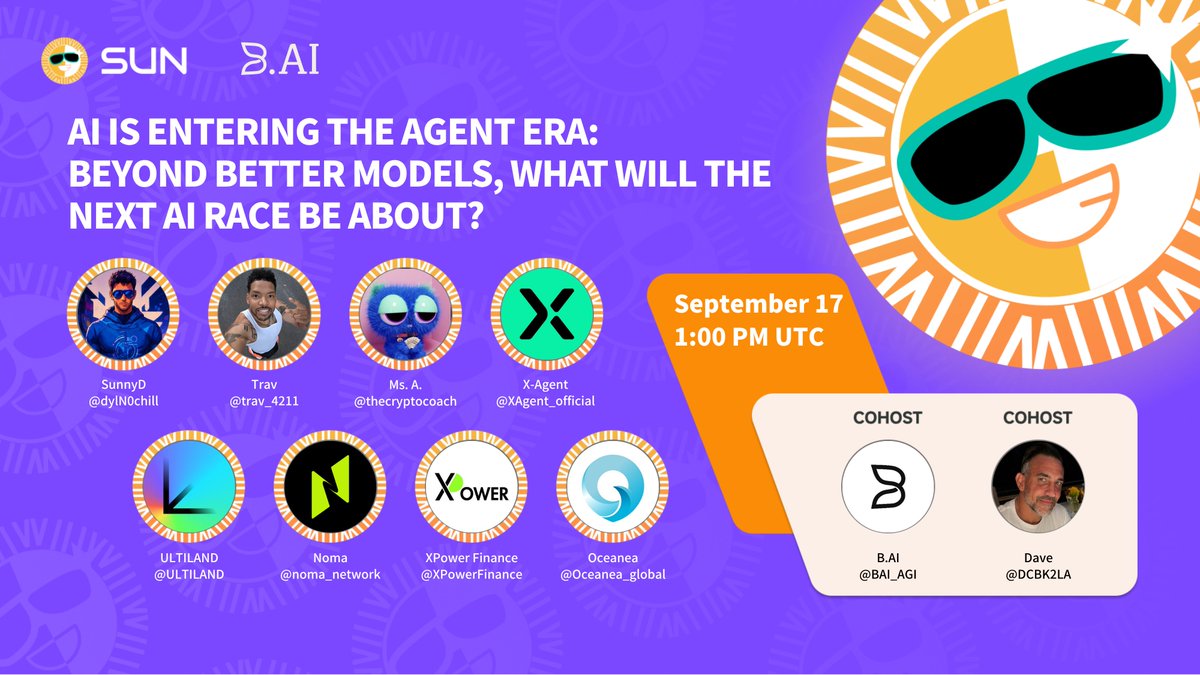 SUN B.AI

AI IS ENTERING THE AGENT ERA: BEYOND BETTER MODELS, WHAT WILL THE NEXT AI RACE BE ABOUT?

SunnyD
@dylN0chill

Trav
@trav_4211

Ms. A.
@thecryptocoach

X-Agent
@XAgent_official

ULTILAND
@ULTILAND

Noma
@noma_network

XPOWER

XPower Finance
@XPowerFinance

Oceanea
@Oceanea_global

September 17
1:00 PM UTC

COHOST

B.AI
@BAI_AGI

COHOST

Dave
@DCBK2LA